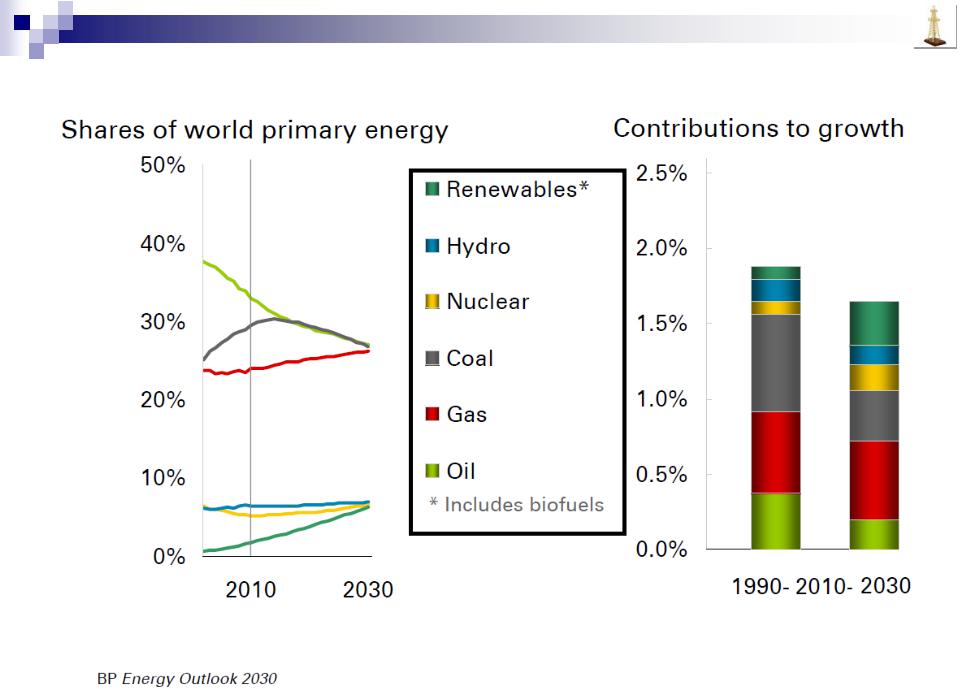 Shares of world primary energy

50%
40%
30%
20%
10%
0%

2010
2030

Renewables*
Hydro
Nuclear
Coal
Gas
Oil
* Includes biofuels

Contributions to growth

2.5%
2.0%
1.5%
1.0%
0.5%
0.0%

1990- 2010- 2030

BP Energy Outlook 2030